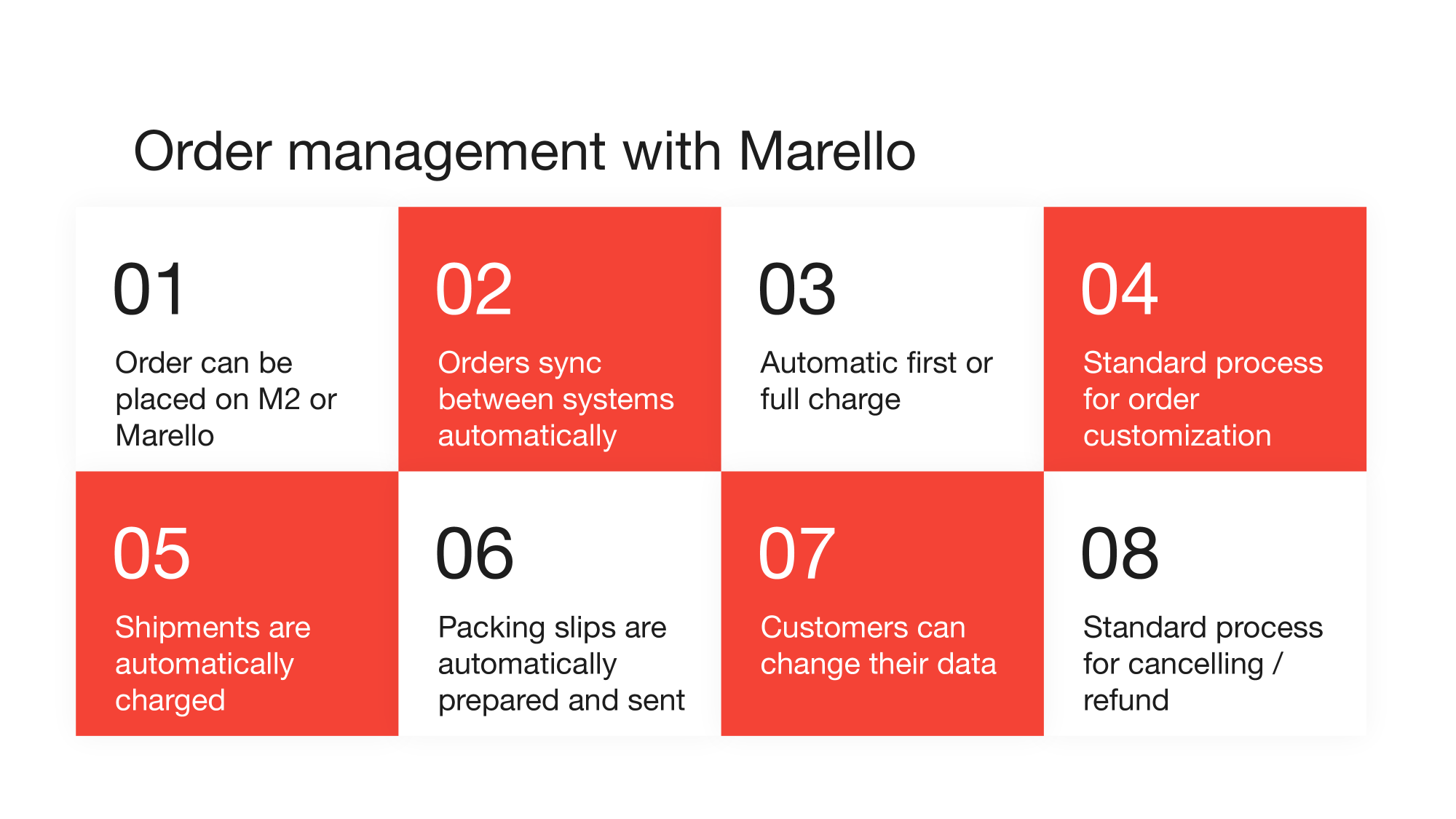 Order management with Marello

01
Order can be placed on M2 or Marello

02
Orders sync between systems automatically

03
Automatic first or full charge

04
Standard process for order customization

05
Shipments are automatically charged

06
Packing slips are automatically prepared and sent

07
Customers can change their data

08
Standard process for cancelling / refund